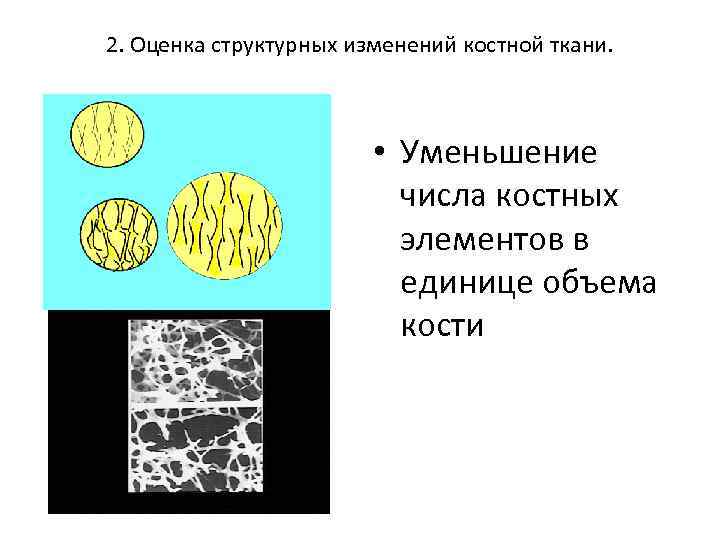 2. Оценка структурных изменений костной ткани.

• Уменьшение числа костных элементов в единице объема кости